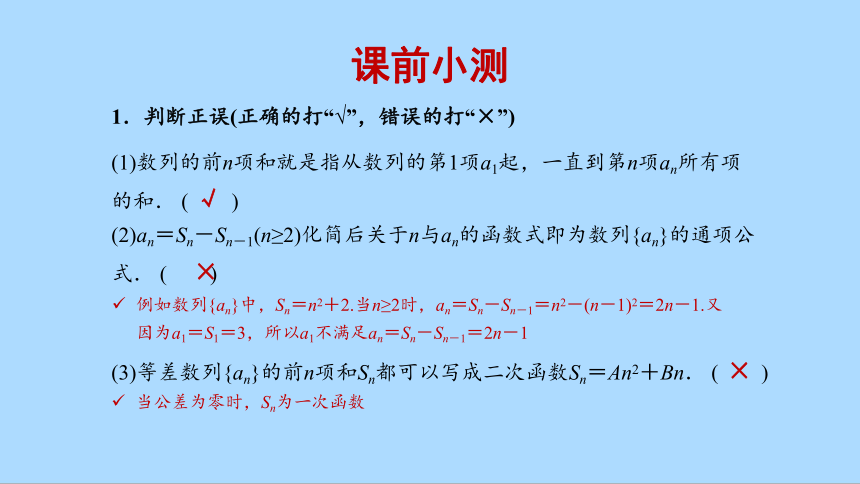 课前小测

1．判断正误(正确的打“√”，错误的打“×”)

(1)数列的前$n$项和就是指从数列的第1项$a_1$起，一直到第$n$项$a_n$所有项的和．( √ )

(2)$a_n=S_n-S_{n-1}(n\geq 2)$化简后关于$n$与$a_n$的函数式即为数列$\{a_n\}$的通项公式．( × )

✓ 例如数列$\{a_n\}$中，$S_n=n^2+2$.当$n\geq 2$时，$a_n=S_n-S_{n-1}=n^2-(n-1)^2=2n-1$.又因为$a_1=S_1=3$，所以$a_1$不满足$a_n=S_n-S_{n-1}=2n-1$

(3)等差数列$\{a_n\}$的前$n$项和$S_n$都可以写成二次函数$S_n=An^2+Bn$．( × )

✓ 当公差为零时，$S_n$为一次函数